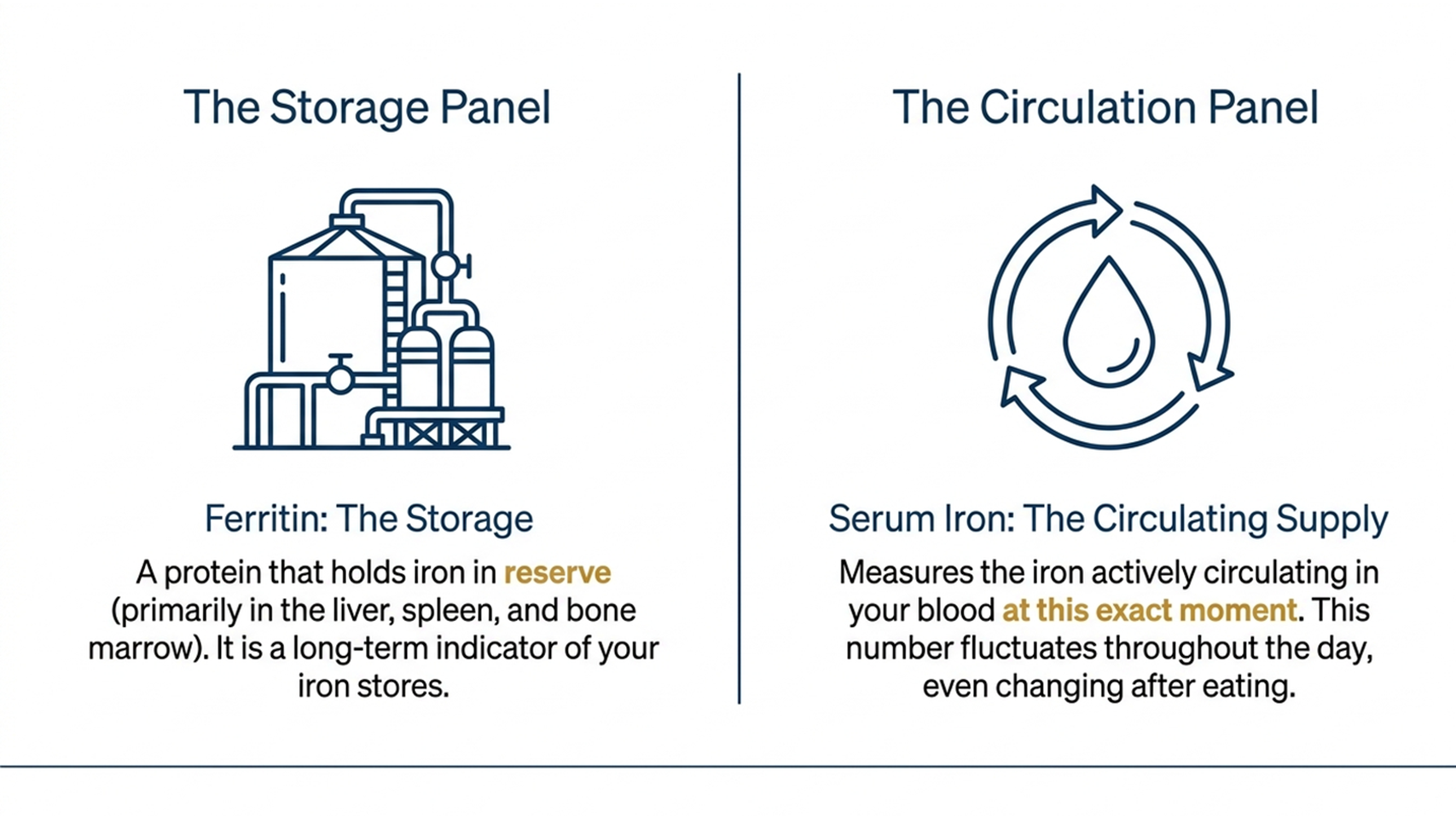 The Storage Panel

Ferritin: The Storage

A protein that holds iron in reserve (primarily in the liver, spleen, and bone marrow). It is a long-term indicator of your iron stores.

The Circulation Panel

Serum Iron: The Circulating Supply

Measures the iron actively circulating in your blood at this exact moment. This number fluctuates throughout the day, even changing after eating.